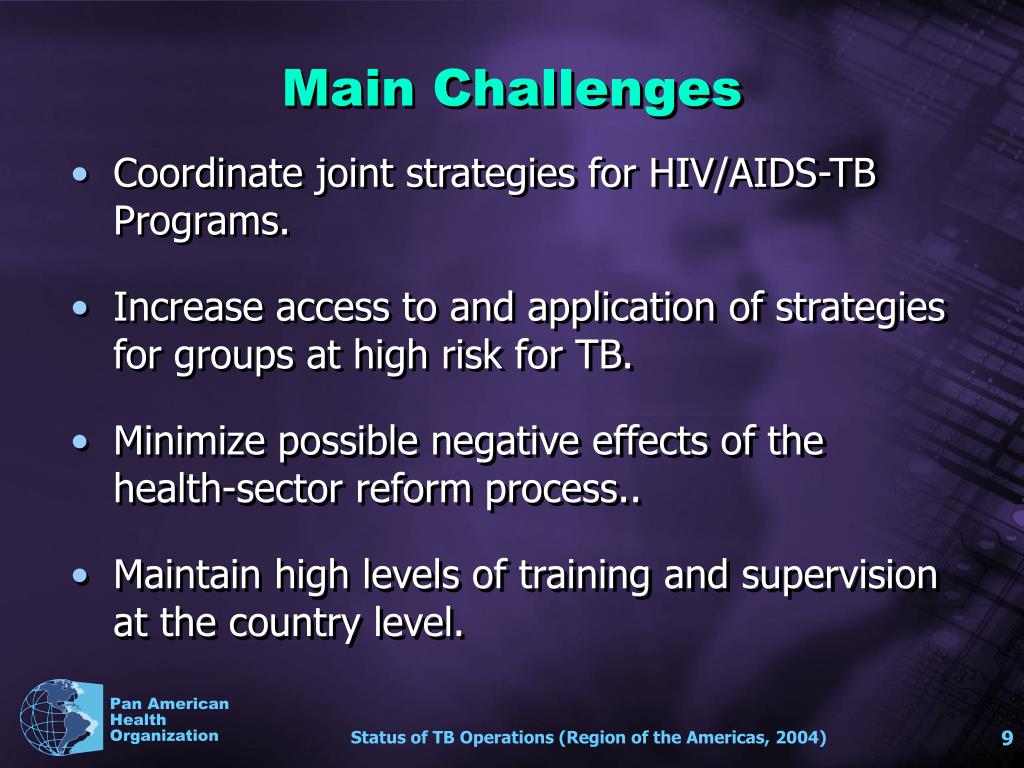 Main Challenges

• Coordinate joint strategies for HIV/AIDS-TB Programs.

• Increase access to and application of strategies for groups at high risk for TB.

• Minimize possible negative effects of the health-sector reform process..

• Maintain high levels of training and supervision at the country level.

Pan American Health Organization

Status of TB Operations (Region of the Americas, 2004)

9